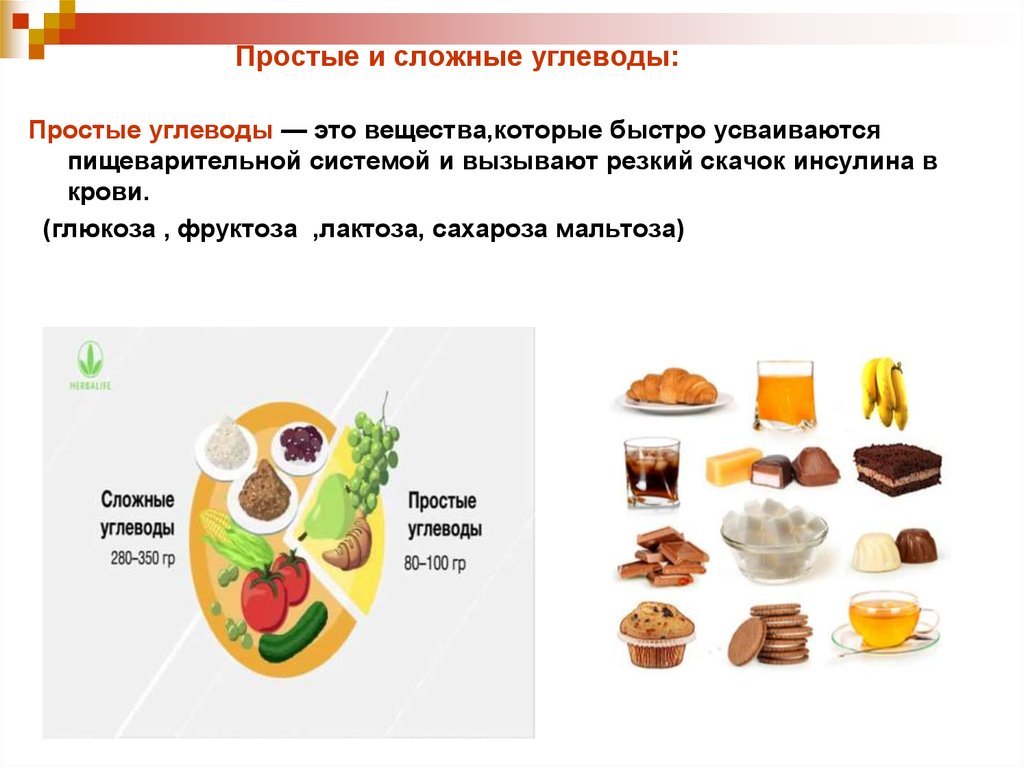 Простые и сложные углеводы:

Простые углеводы — это вещества,которые быстро усваиваются пищеварительной системой и вызывают резкий скачок инсулина в крови.

(глюкоза , фруктоза ,лактоза, сахароза мальтоза)

HERBALIFE

Сложные углеводы 280–350 гр

Простые углеводы 80–100 гр